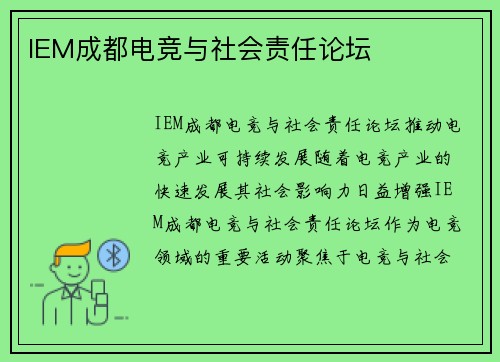 IEM成都电竞与社会责任论坛

IEM成都电竞与社会责任论坛推动电竞产业可持续发展随着电竞产业的快速发展其社会影响力日益增强IEM成都电竞与社会责任论坛作为电竞领域的重要活动聚焦于电竞与社会